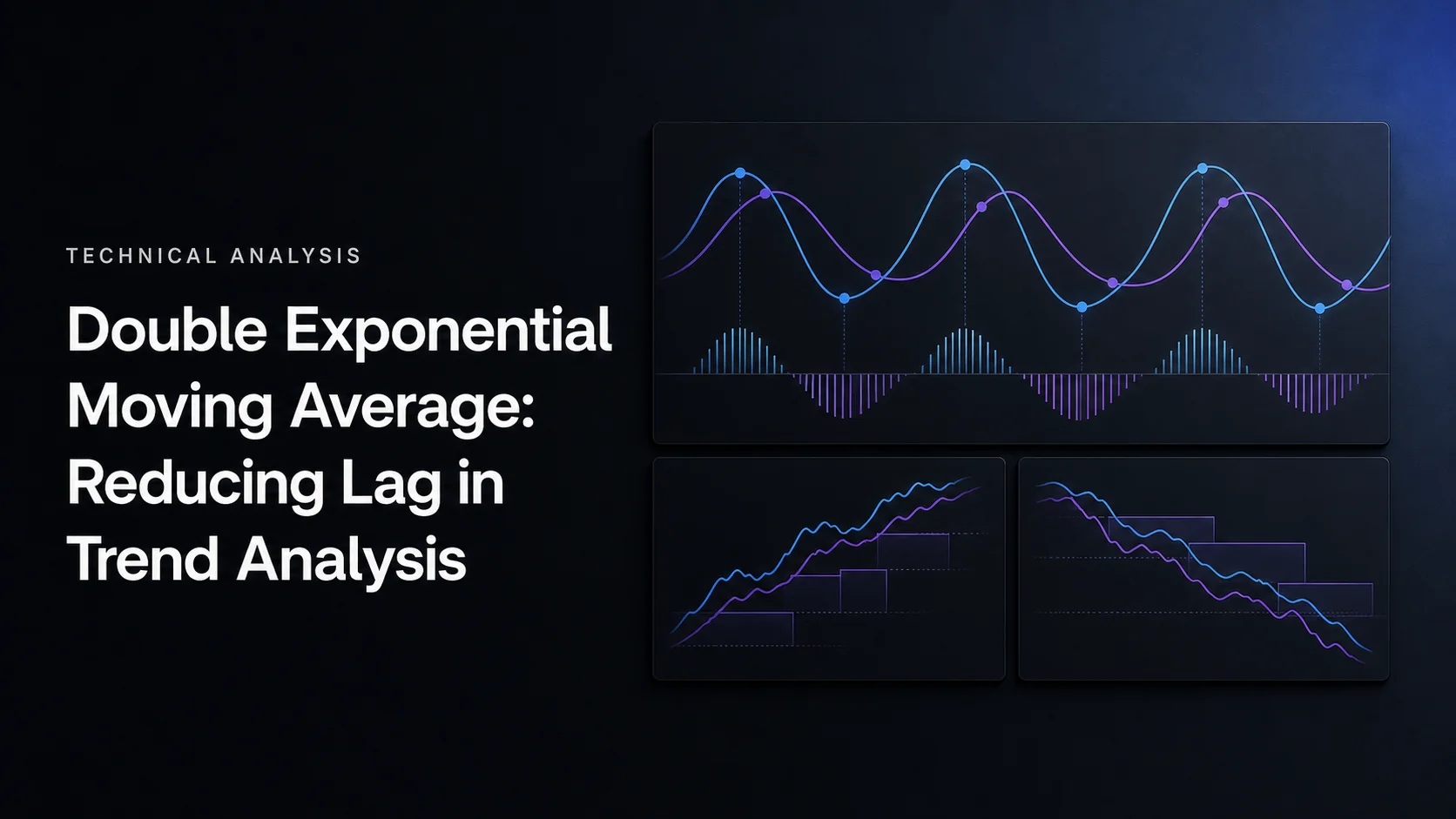 TECHNICAL ANALYSIS

Double Exponential Moving Average: Reducing Lag in Trend Analysis